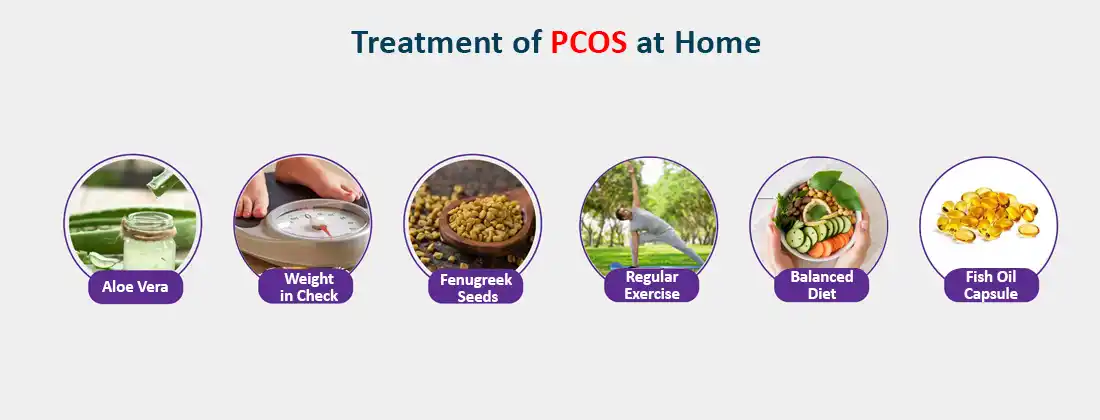 Treatment of PCOS at Home

Aloe Vera

Weight in Check

Fenugreek Seeds

Regular Exercise

Balanced Diet

Fish Oil Capsule